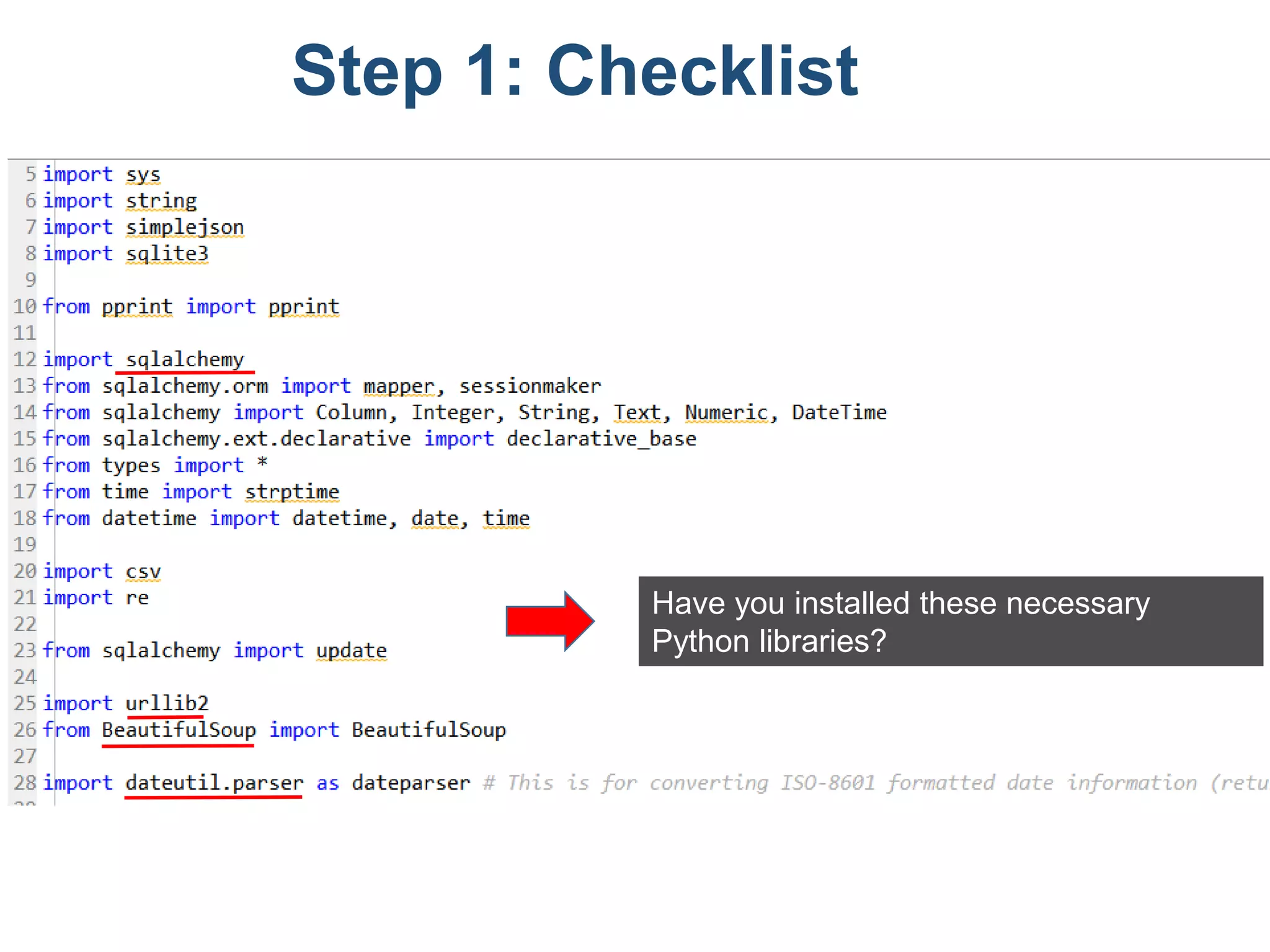 Step 1: Checklist

5 import sys
6 import string
7 import simplejson
8 import sqlite3
9
10 from pprint import pprint
11
12 import sqlalchemy
13 from sqlalchemy.orm import mapper, sessionmaker
14 from sqlalchemy import Column, Integer, String, Text, Numeric, DateTime
15 from sqlalchemy.ext.declarative import declarative_base
16 from types import *
17 from time import strptime
18 from datetime import datetime, date, time
19
20 import csv
21 import re
22
23 from sqlalchemy import update
24
25 import urllib2
26 from BeautifulSoup import BeautifulSoup
27
28 import dateutil.parser as dateparser # This is for converting ISO-8601 formatted date information (retu

Have you installed these necessary Python libraries?